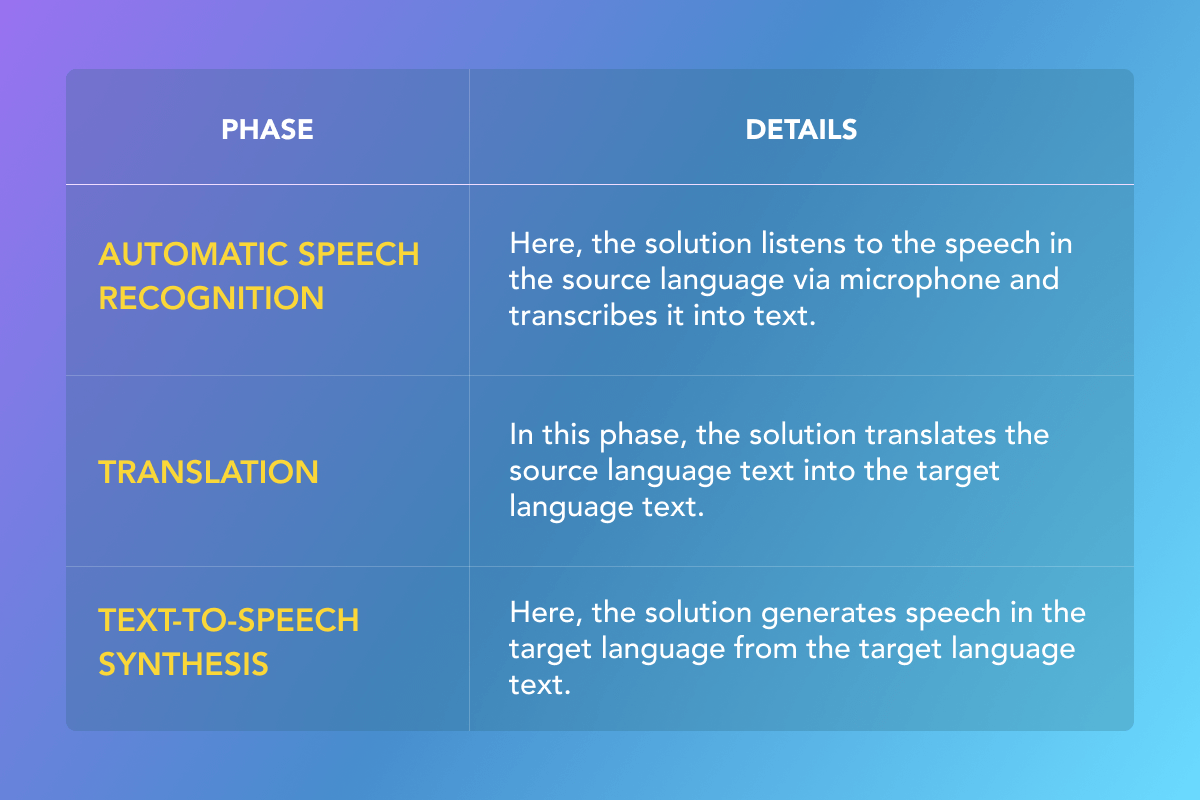 | PHASE | DETAILS |
|---|---|
| AUTOMATIC SPEECH RECOGNITION | Here, the solution listens to the speech in the source language via microphone and transcribes it into text. |
| TRANSLATION | In this phase, the solution translates the source language text into the target language text. |
| TEXT-TO-SPEECH SYNTHESIS | Here, the solution generates speech in the target language from the target language text. |